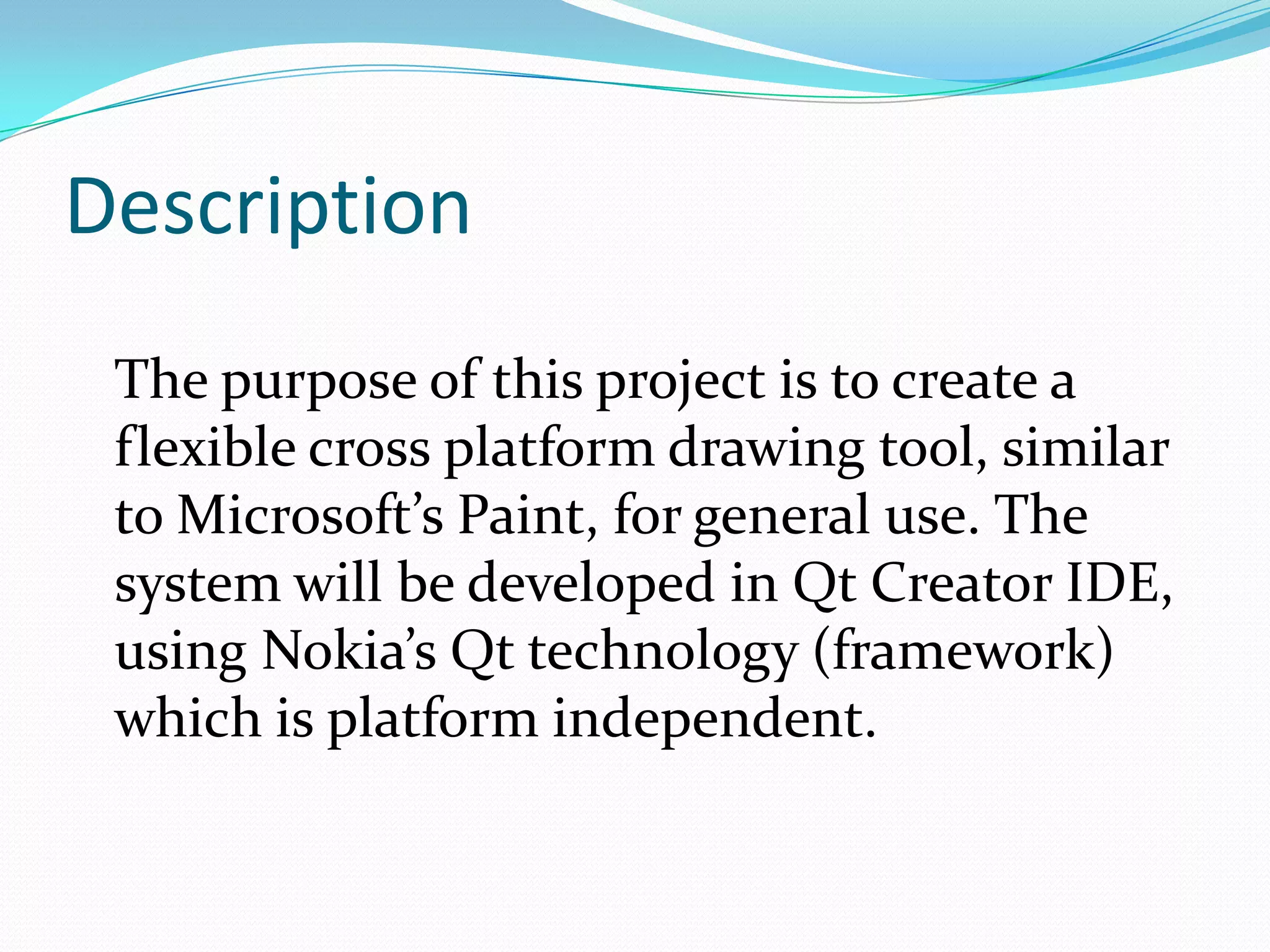 Description

The purpose of this project is to create a flexible cross platform drawing tool, similar to Microsoft’s Paint, for general use. The system will be developed in Qt Creator IDE, using Nokia’s Qt technology (framework) which is platform independent.